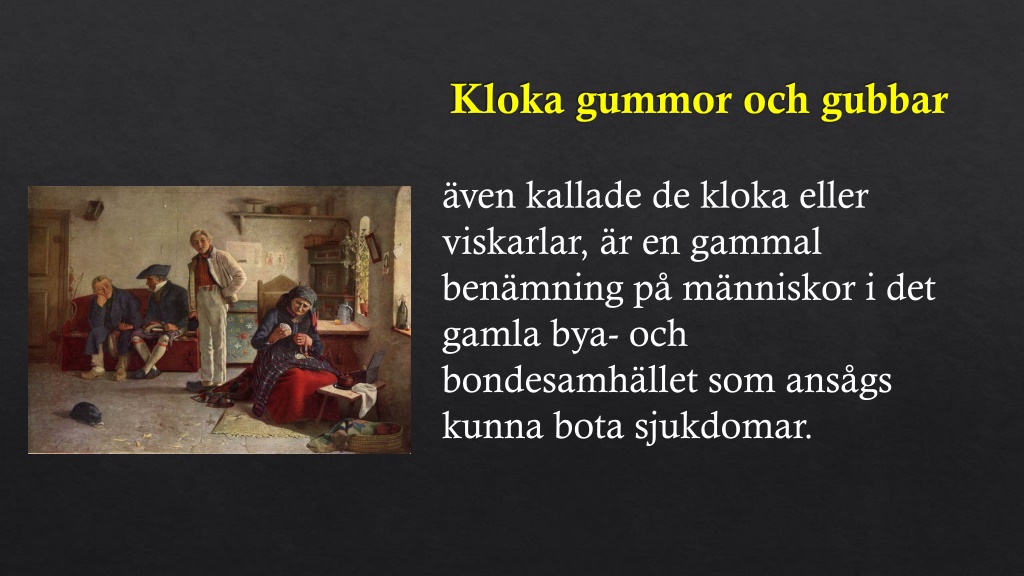 Kloka gummor och gubbar

även kallade de kloka eller viskarlar, är en gammal benämning på människor i det gamla bya- och bondesamhället som ansågs kunna bota sjukdomar.